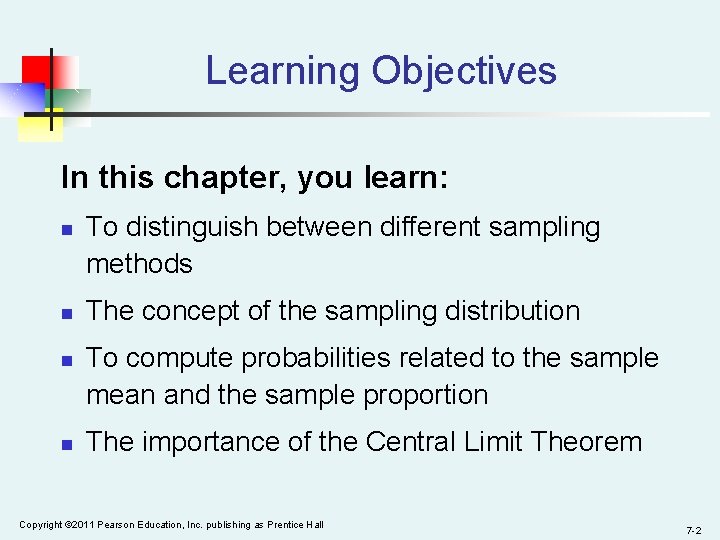 Learning Objectives

In this chapter, you learn:

- To distinguish between different sampling methods
- The concept of the sampling distribution
- To compute probabilities related to the sample mean and the sample proportion
- The importance of the Central Limit Theorem

Copyright ©2011 Pearson Education, Inc. publishing as Prentice Hall

7-2